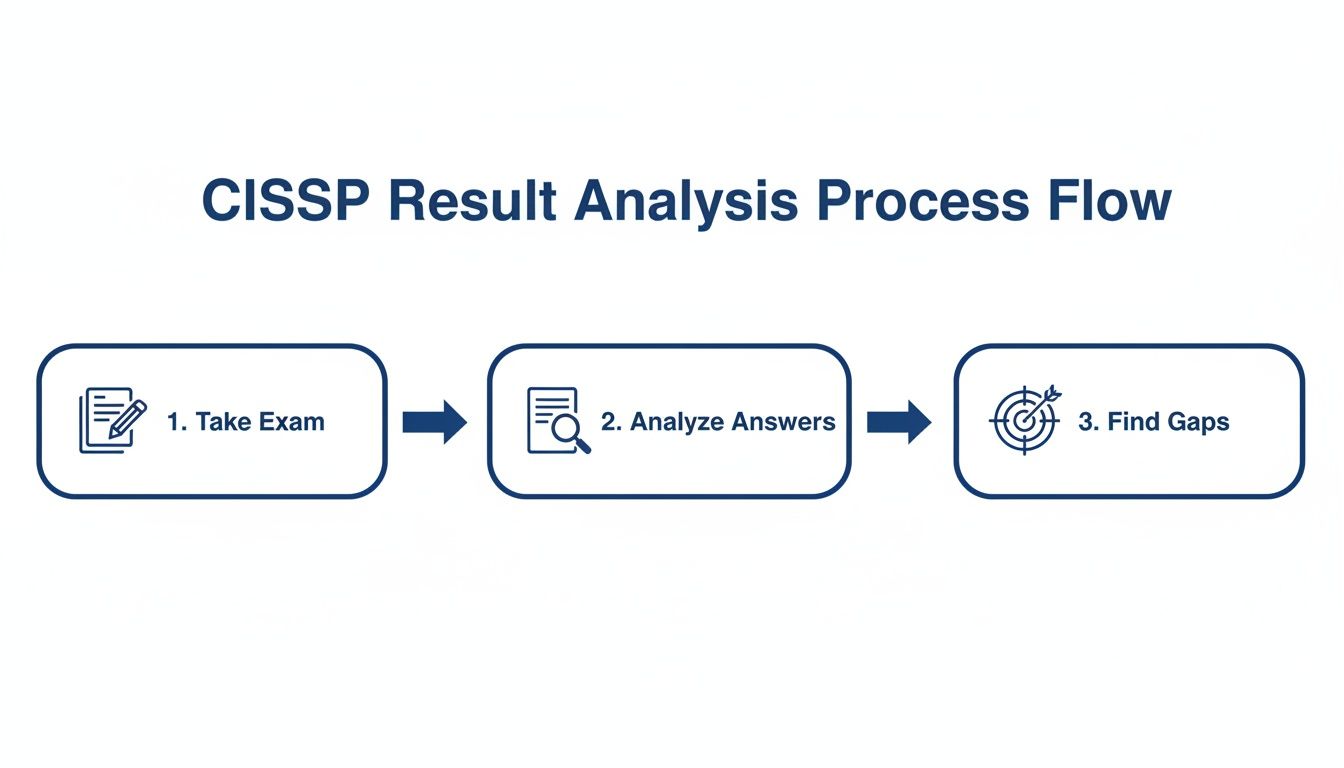 CISSP Result Analysis Process Flow

1. Take Exam

2. Analyze Answers

3. Find Gaps